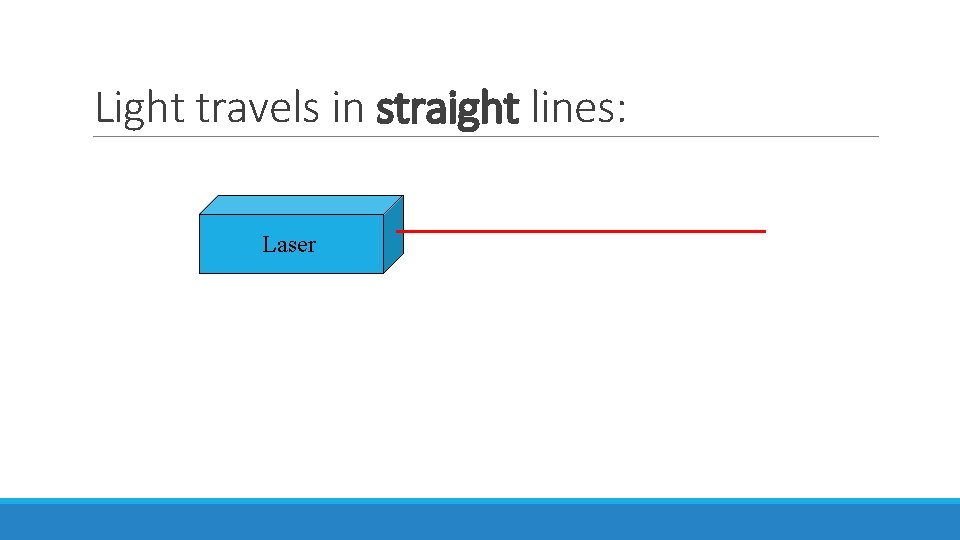 Light travels in straight lines:

Laser